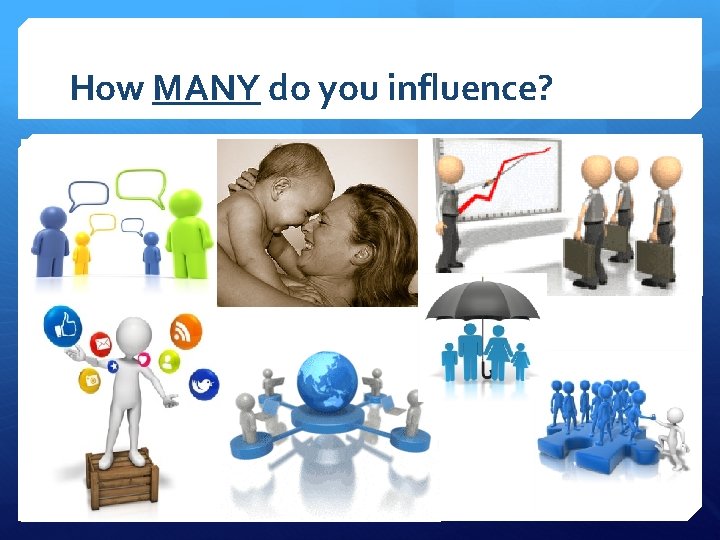 How MANY do you influence?